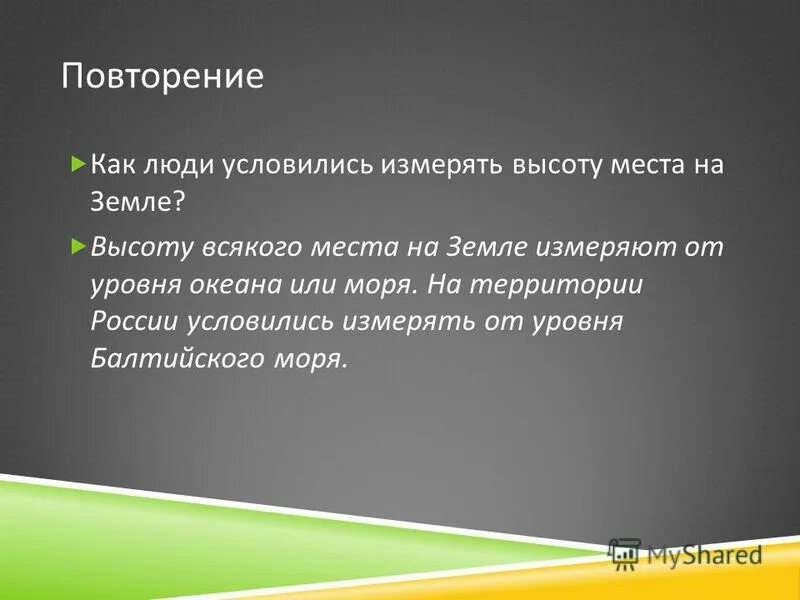 Повторение

Как люди условились измерять высоту места на Земле?

Высоту всякого места на Земле измеряют от уровня океана или моря. На территории России условились измерять от уровня Балтийского моря.

MyShared